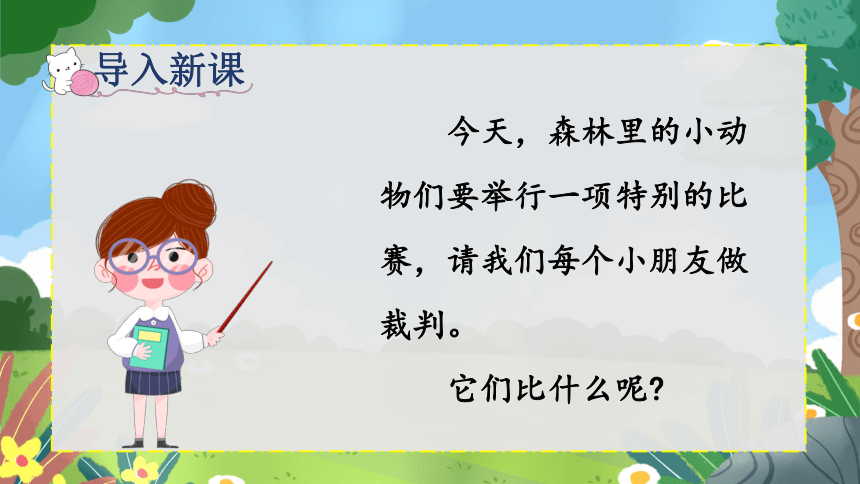 导入新课

今天，森林里的小动物们要举行一项特别的比赛，请我们每个小朋友做裁判。

它们比什么呢？